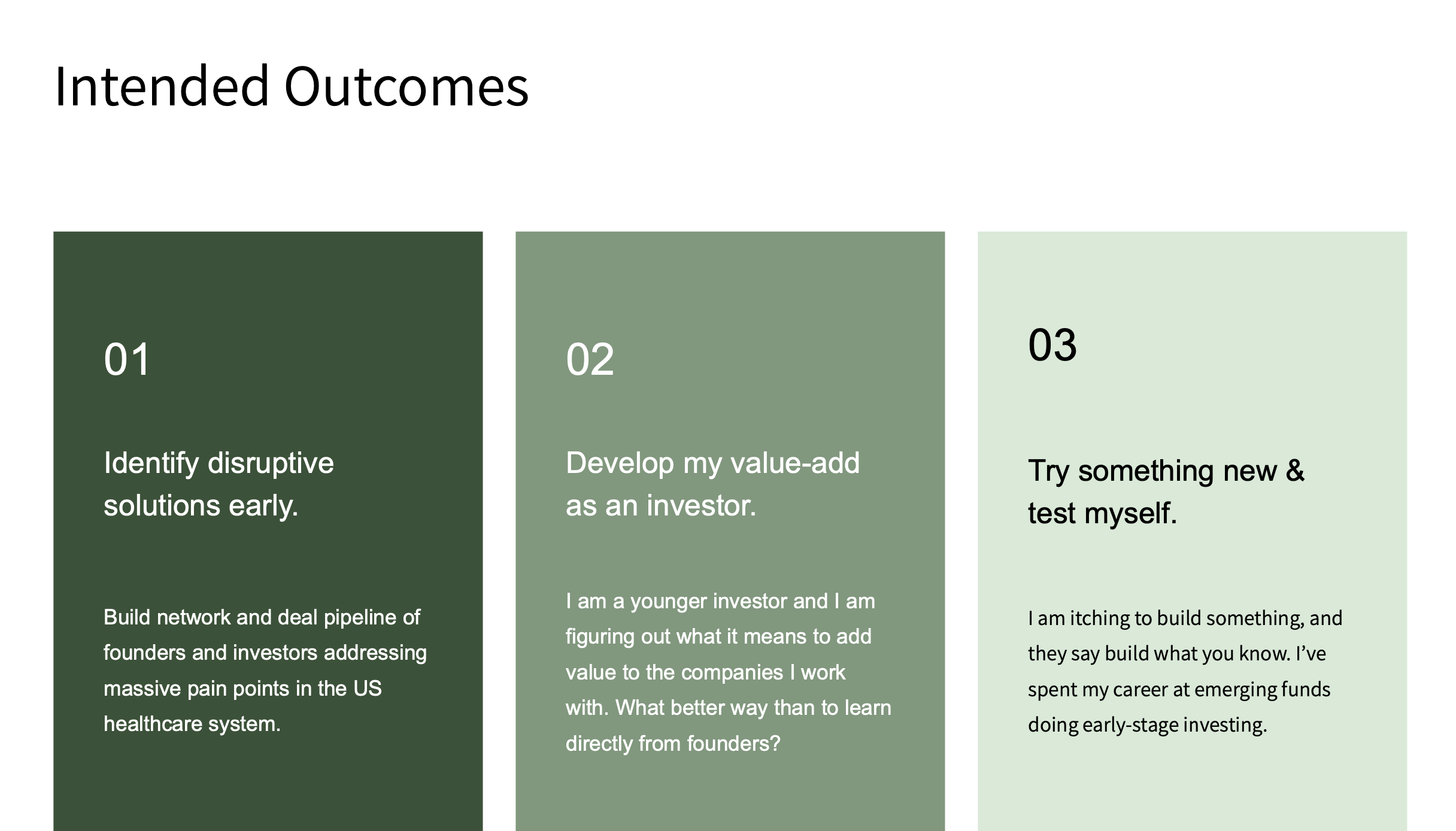 Intended Outcomes

01

Identify disruptive solutions early.

Build network and deal pipeline of founders and investors addressing massive pain points in the US healthcare system.

02

Develop my value-add as an investor.

I am a younger investor and I am figuring out what it means to add value to the companies I work with. What better way than to learn directly from founders?

03

Try something new & test myself.

I am itching to build something, and they say build what you know. I've spent my career at emerging funds doing early-stage investing.